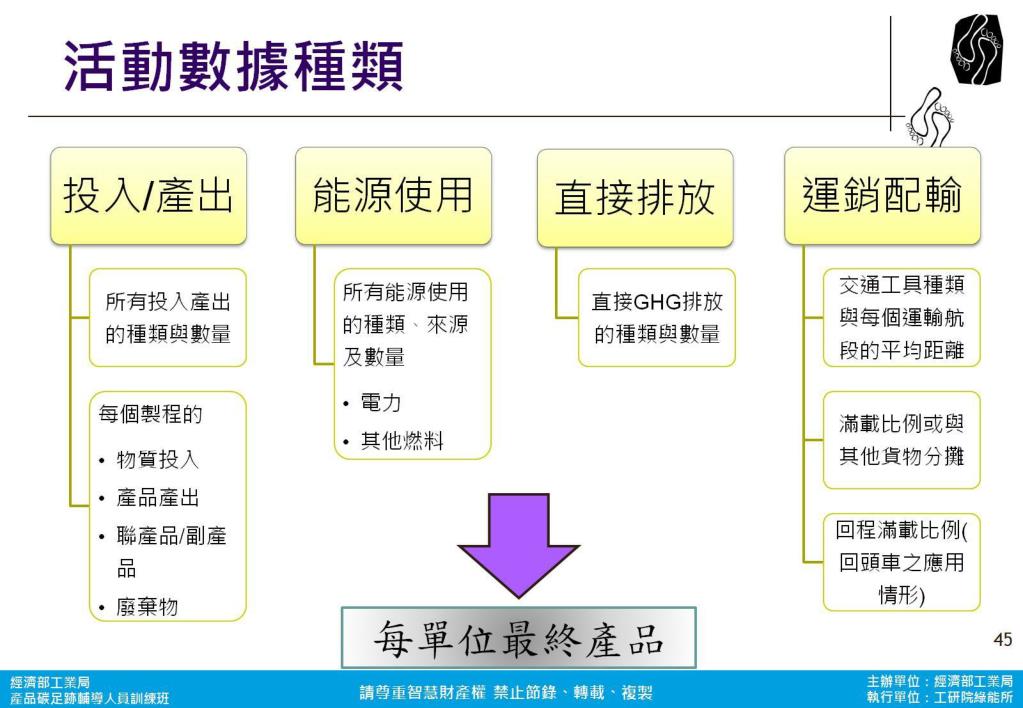 活動數據種類

投入/產出

所有投入產出的種類與數量

每個製程的
• 物質投入
• 產品產出
• 聯產品/副產品
• 廢棄物

能源使用

所有能源使用的種類、來源及數量
• 電力
• 其他燃料

直接排放

直接GHG排放的種類與數量

運銷配輸

交通工具種類與每個運輸航段的平均距離

滿載比例或與其他貨物分攤

回程滿載比例(回頭車之應用情形)

每單位最終產品

45

經濟部工業局
產品碳足跡輔導人員訓練班

請尊重智慧財產權 禁止節錄、轉載、複製

主辦單位：經濟部工業局
執行單位：工研院綠能所